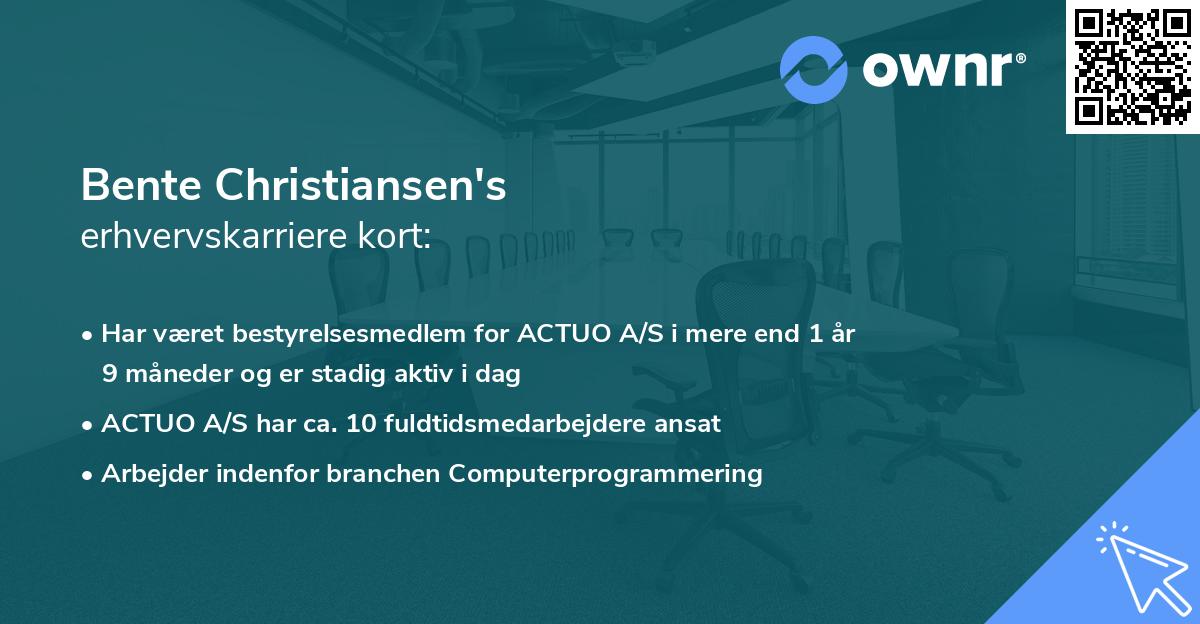 ownr®

Bente Christiansen's
erhvervskarriere kort:

• Har været bestyrelsesmedlem for ACTUO A/S i mere end 1 år 9 måneder og er stadig aktiv i dag

• ACTUO A/S har ca. 10 fuldtidsmedarbejdere ansat

• Arbejder indenfor branchen Computerprogrammering